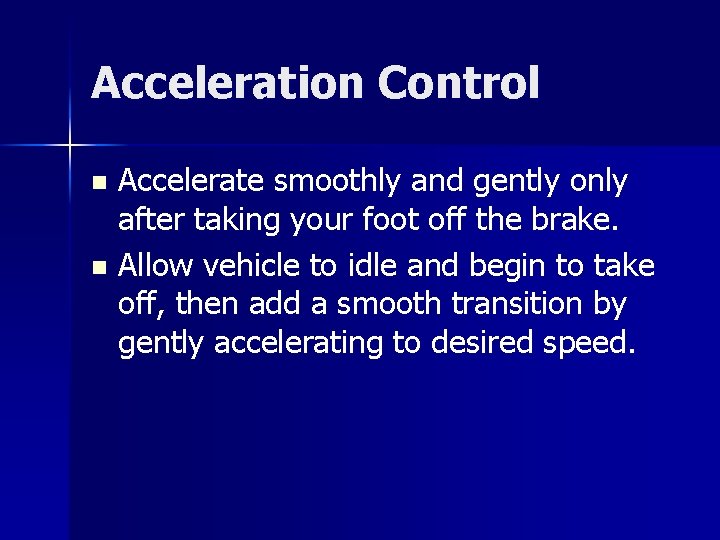 Acceleration Control

- Accelerate smoothly and gently only after taking your foot off the brake.
- Allow vehicle to idle and begin to take off, then add a smooth transition by gently accelerating to desired speed.